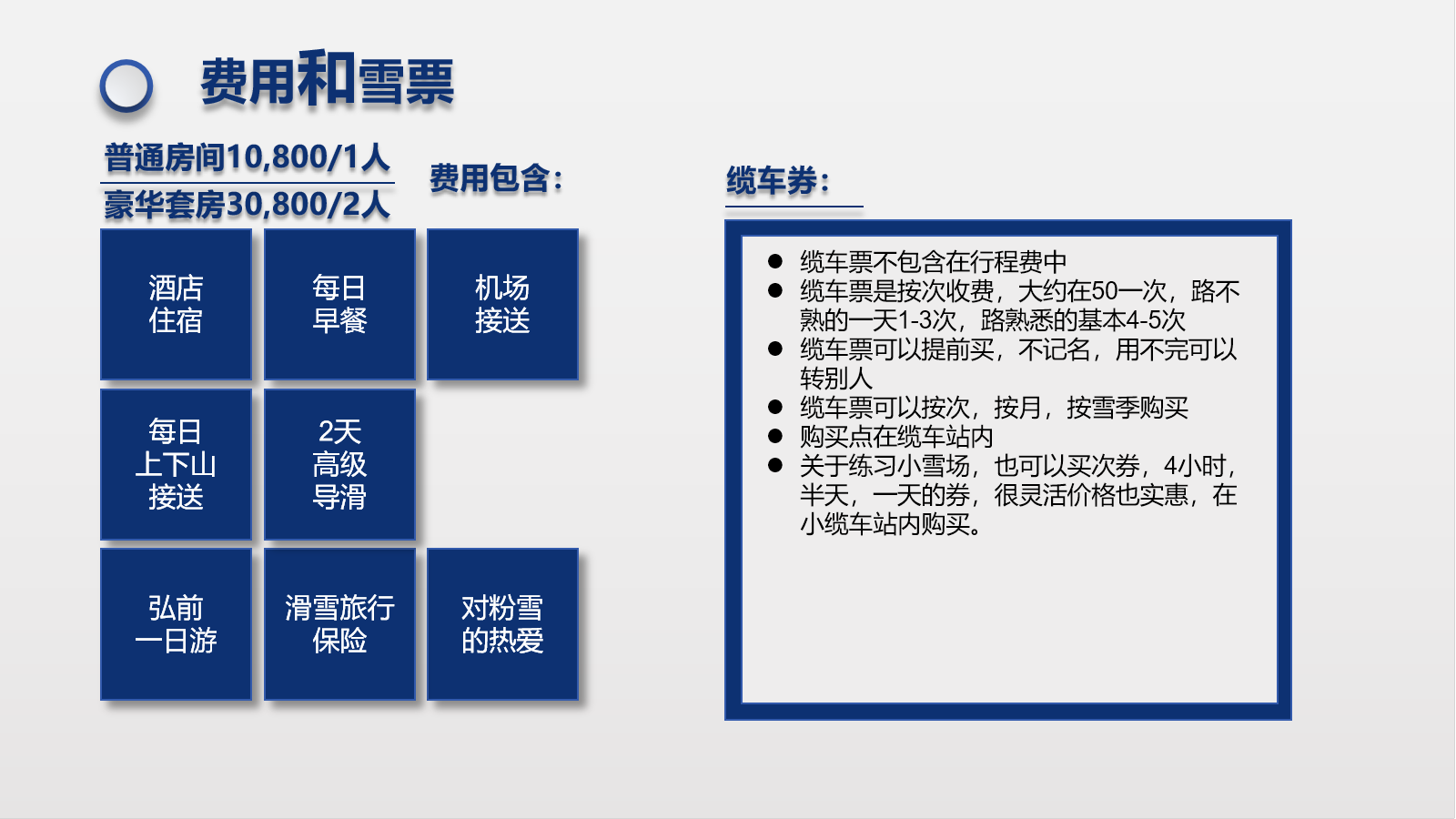 费用和雪票

普通房间10,800/1人
豪华套房30,800/2人

费用包含：

酒店住宿

每日早餐

机场接送

每日上下山接送

2天高级导滑

弘前一日游

滑雪旅行保险

对粉雪的热爱

缆车券：

● 缆车票不包含在行程费中
● 缆车票是按次收费，大约在50一次，路不熟的一天1-3次，路熟悉的基本4-5次
● 缆车票可以提前买，不记名，用不完可以转别人
● 缆车票可以按次，按月，按雪季购买
● 购买点在缆车站内
● 关于练习小雪场，也可以买次券，4小时，半天，一天的券，很灵活价格也实惠，在小缆车站内购买。